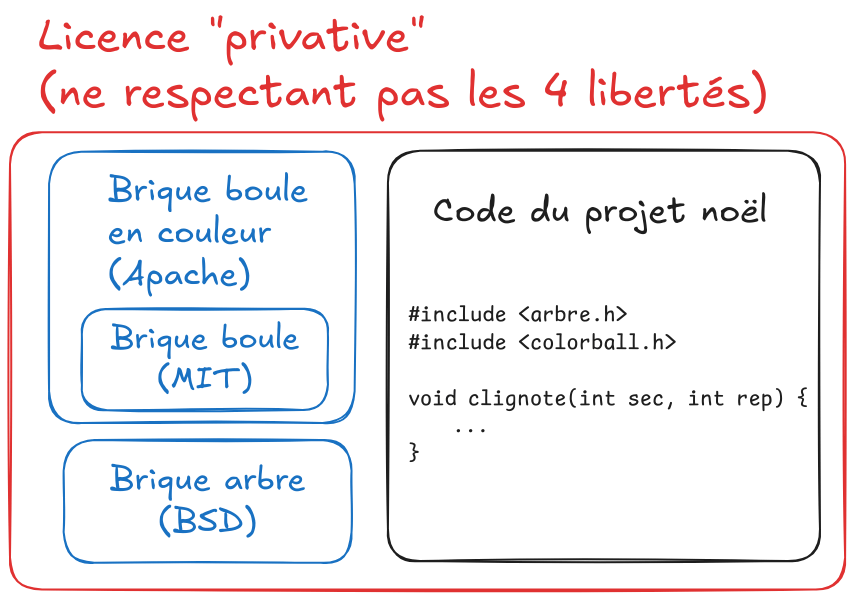 Licence "privative"
(ne respectant pas les 4 libertés)

Brique boule en couleur (Apache)

Brique boule (MIT)

Brique arbre (BSD)

Code du projet noël

#include <arbre.h>
#include <colorball.h>

void clignote(int sec, int rep) {
    ...
}